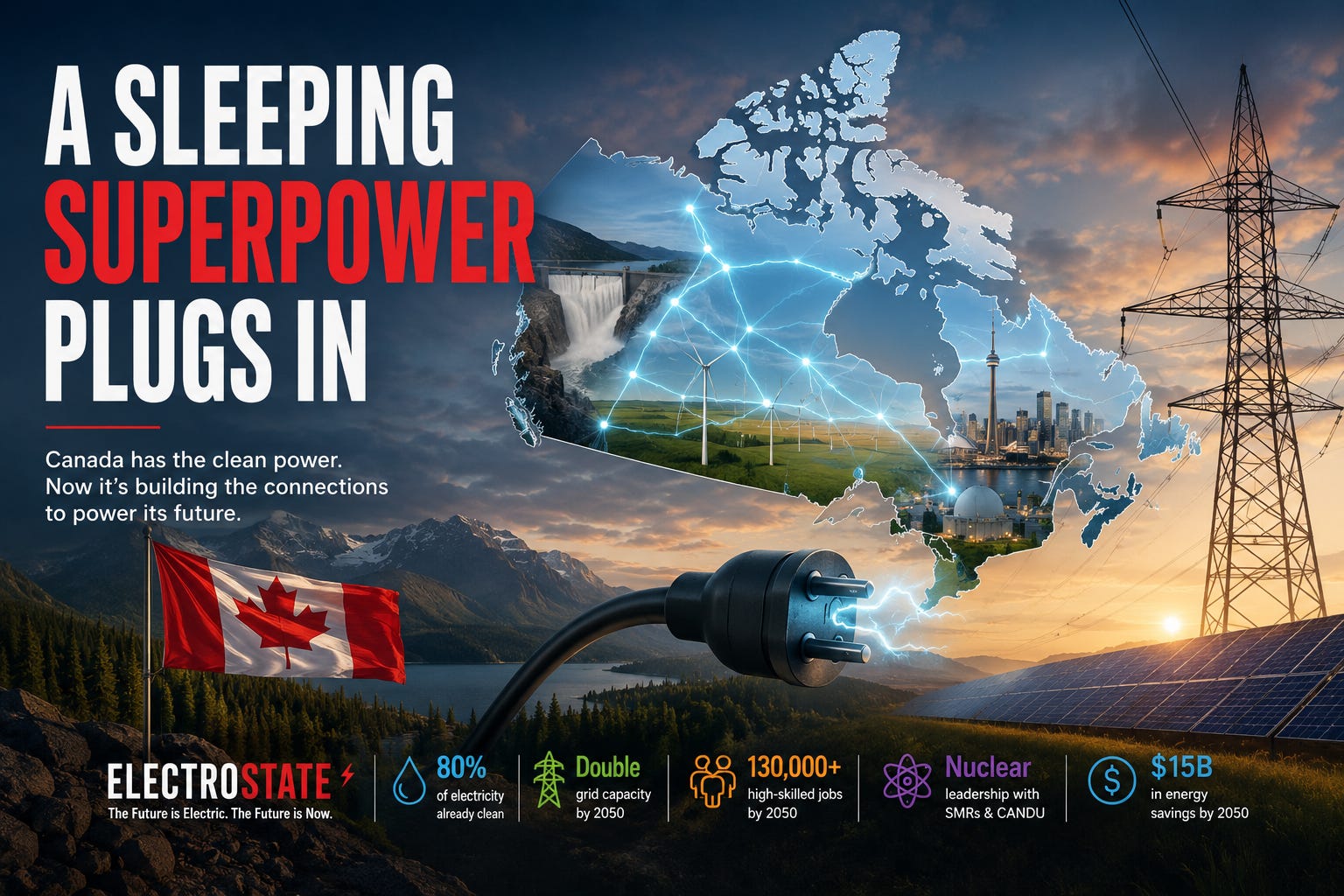 A SLEEPING SUPERPOWER PLUGS IN

Canada has the clean power. Now it's building the connections to power its future.

ELECTROSTATE
The Future is Electric. The Future is Now.

80%
of electricity already clean

Double
grid capacity by 2050

130,000+
high-skilled jobs by 2050

Nuclear
leadership with SMRs & CANDU

$15B
in energy savings by 2050